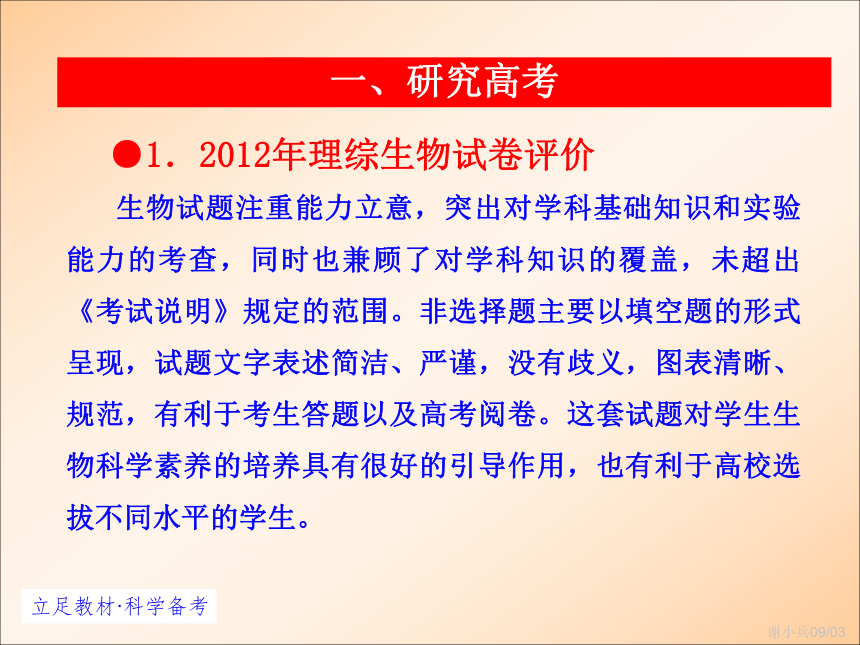 一、研究高考

●1．2012年理综生物试卷评价

生物试题注重能力立意，突出对学科基础知识和实验能力的考查，同时也兼顾了对学科知识的覆盖，未超出《考试说明》规定的范围。非选择题主要以填空题的形式呈现，试题文字表述简洁、严谨，没有歧义，图表清晰、规范，有利于考生答题以及高考阅卷。这套试题对学生生物科学素养的培养具有很好的引导作用，也有利于高校选拔不同水平的学生。

立足教材·科学备考

谢小兵09/03